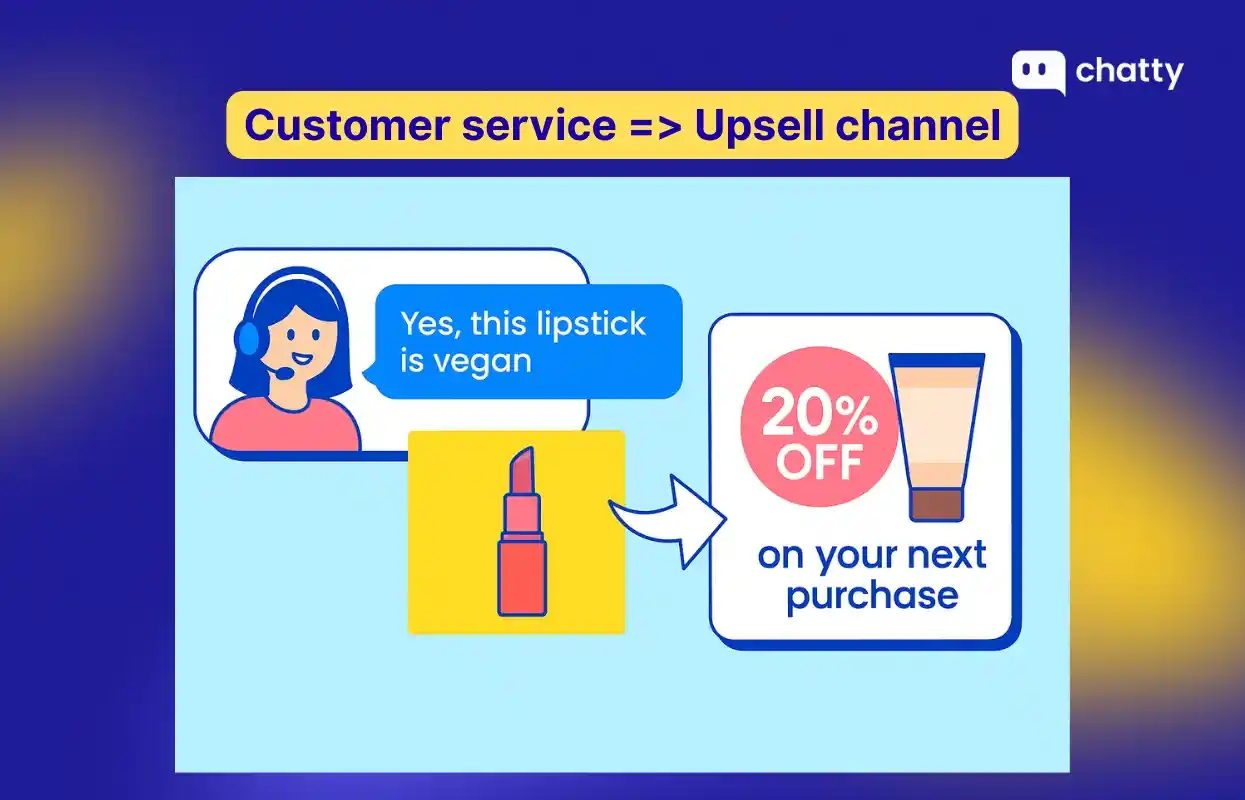 chatty

Customer service => Upsell channel

Yes, this lipstick is vegan

20% OFF

on your next purchase